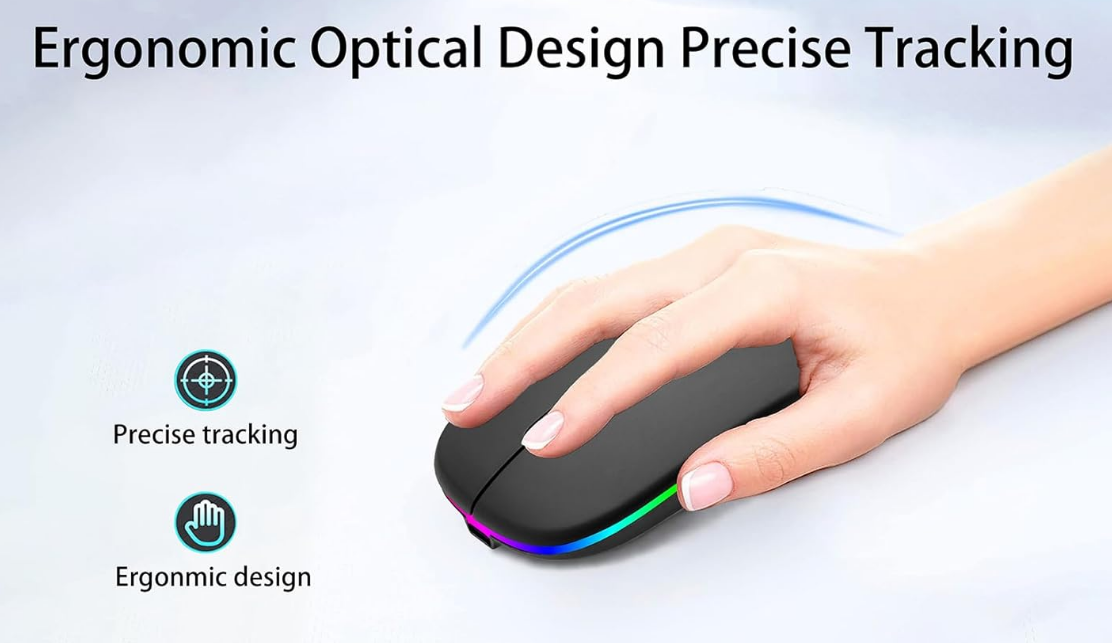 Ergonomic Optical Design Precise Tracking

Precise tracking

Ergonmic design